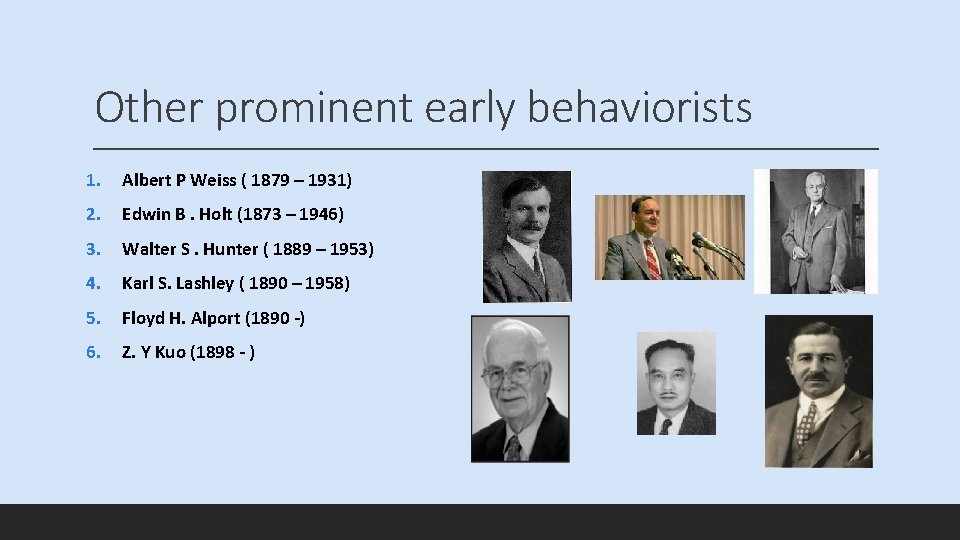 Other prominent early behaviorists

1. Albert P Weiss ( 1879 – 1931)
2. Edwin B . Holt (1873 – 1946)
3. Walter S . Hunter ( 1889 – 1953)
4. Karl S. Lashley ( 1890 – 1958)
5. Floyd H. Alport (1890 -)
6. Z. Y Kuo (1898 - )